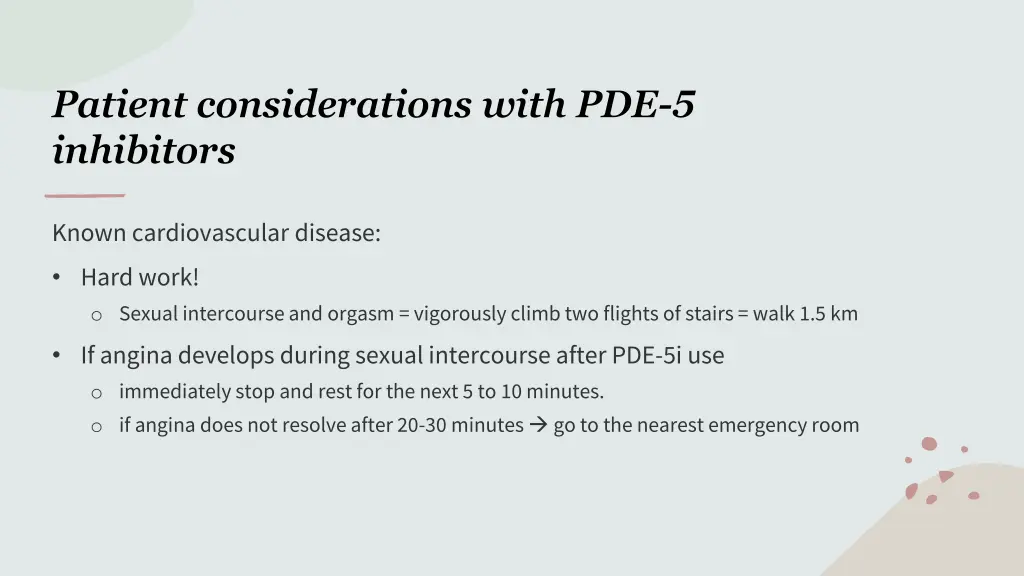 Patient considerations with PDE-5 inhibitors

Known cardiovascular disease:

• Hard work!
  o Sexual intercourse and orgasm = vigorously climb two flights of stairs = walk 1.5 km

• If angina develops during sexual intercourse after PDE-5i use
  o immediately stop and rest for the next 5 to 10 minutes.
  o if angina does not resolve after 20-30 minutes → go to the nearest emergency room